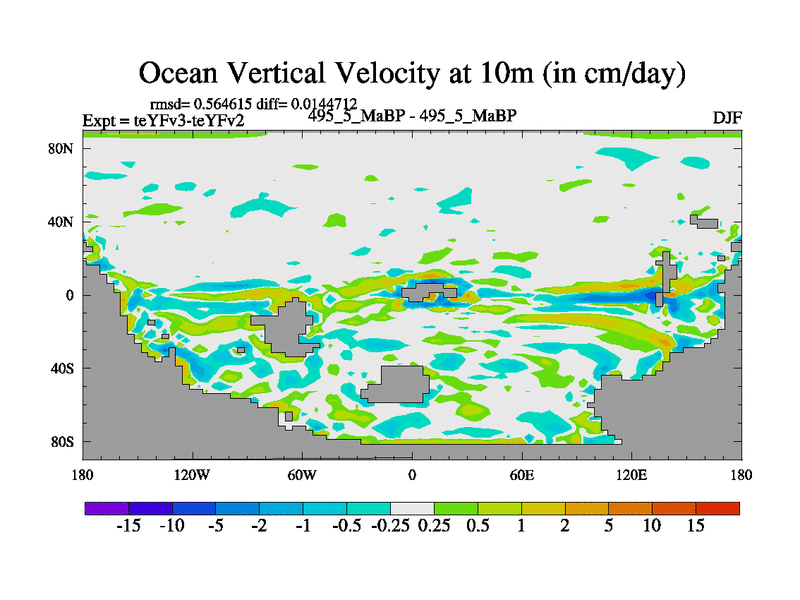 Ocean Vertical Velocity at 10m (in cm/day)

rmsd= 0.564615 diff= 0.0144712
Expt = teYFv3-teYFv2
495_5_MaBP - 495_5_MaBP
DJF

80N
40N
0
40S
80S

180
120W
60W
0
60E
120E
180

-15 -10 -5 -2 -1 -0.5 -0.25 0.25 0.5 1 2 5 10 15